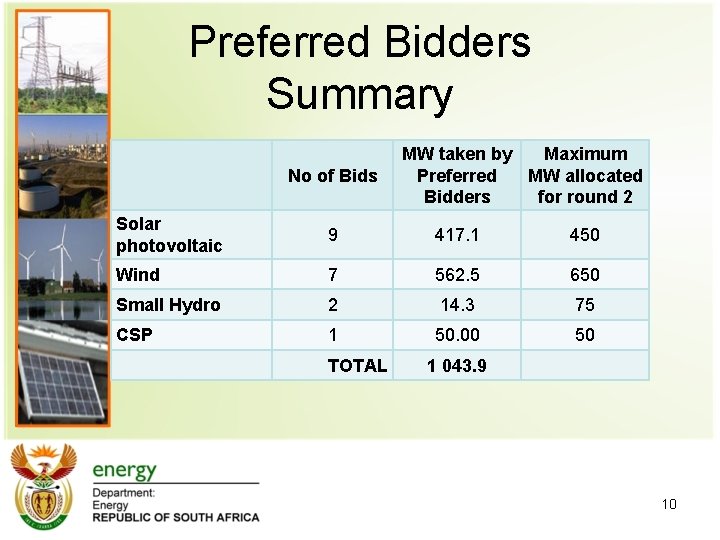 Preferred Bidders Summary

| | No of Bids | MW taken by Preferred Bidders | Maximum MW allocated for round 2 |
|---|---|---|---|
| Solar photovoltaic | 9 | 417.1 | 450 |
| Wind | 7 | 562.5 | 650 |
| Small Hydro | 2 | 14.3 | 75 |
| CSP | 1 | 50.00 | 50 |
| | TOTAL | 1 043.9 | |

energy
Department:
Energy
REPUBLIC OF SOUTH AFRICA

10